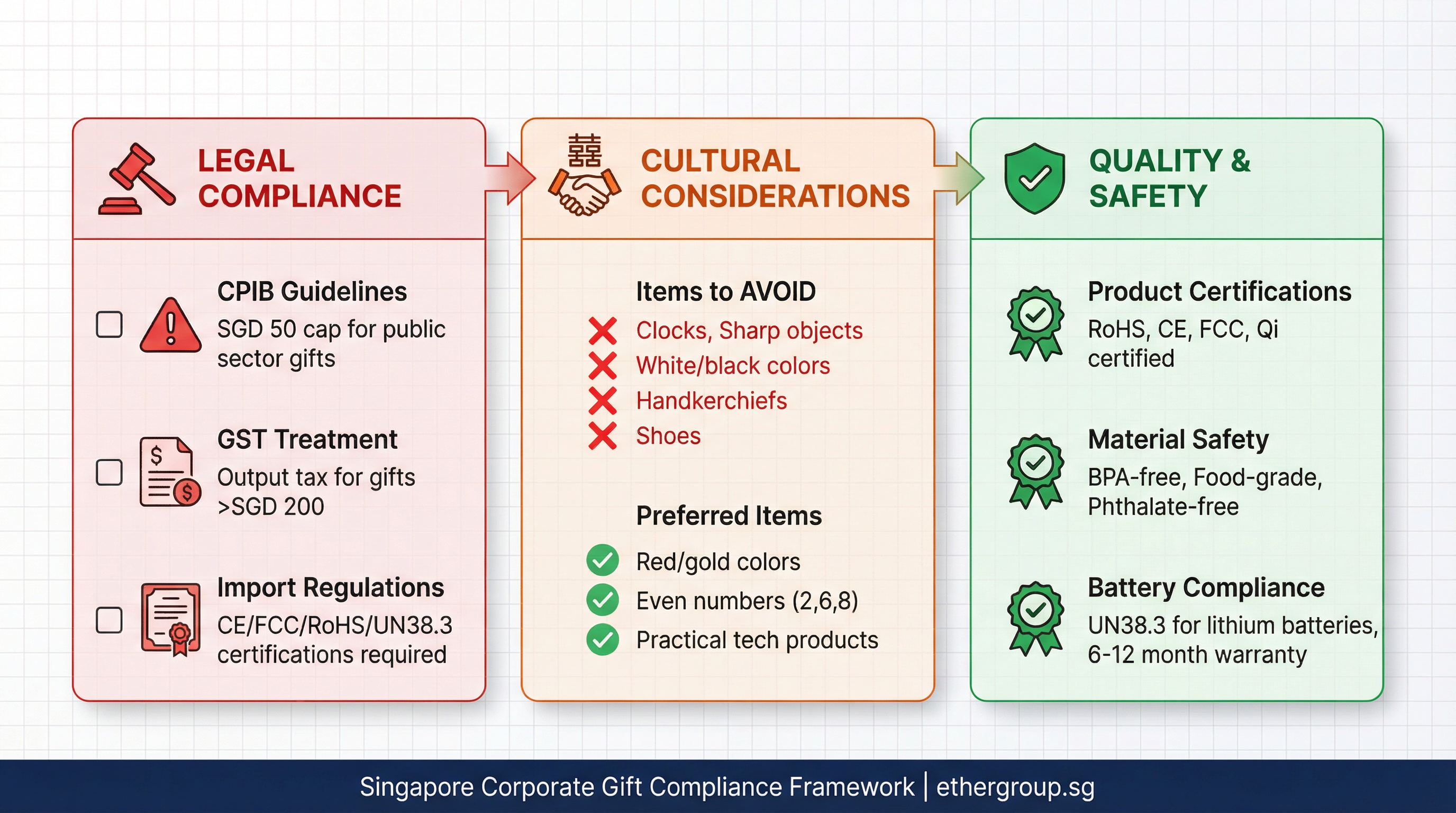 LEGAL COMPLIANCE

CPIB Guidelines
SGD 50 cap for public sector gifts

GST Treatment
Output tax for gifts >SGD 200

Import Regulations
CE/FCC/RoHS/UN38.3 certifications required

囍

CULTURAL CONSIDERATIONS

Items to AVOID
Clocks, Sharp objects
White/black colors
Handkerchiefs
Shoes

Preferred Items
Red/gold colors
Even numbers (2,6,8)
Practical tech products

QUALITY & SAFETY

Product Certifications
RoHS, CE, FCC, Qi certified

Material Safety
BPA-free, Food-grade, Phthalate-free

Battery Compliance
UN38.3 for lithium batteries, 6-12 month warranty

Singapore Corporate Gift Compliance Framework | ethergroup.sg